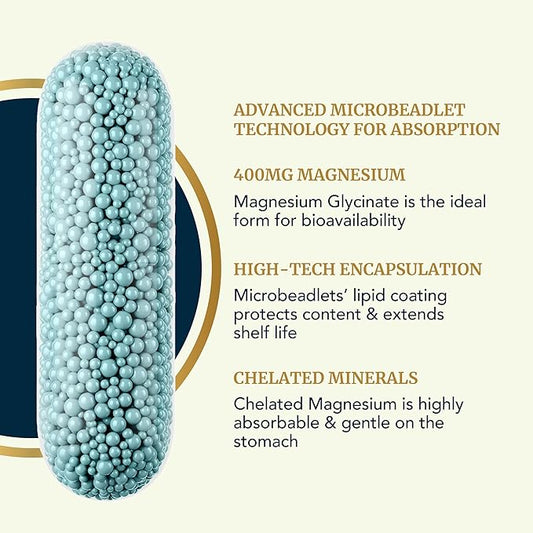 ADVANCED MICROBEADLET TECHNOLOGY FOR ABSORPTION

400MG MAGNESIUM

Magnesium Glycinate is the ideal form for bioavailability

HIGH-TECH ENCAPSULATION

Microbeadlets' lipid coating protects content & extends shelf life

CHELATED MINERALS

Chelated Magnesium is highly absorbable & gentle on the stomach